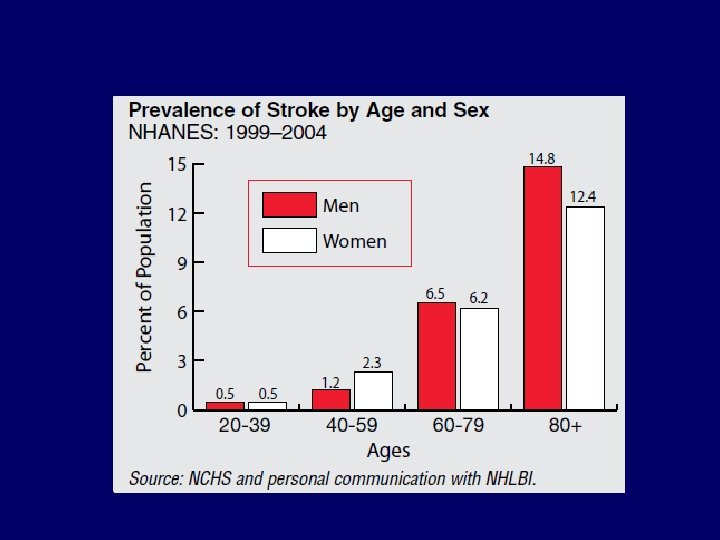 Prevalence of Stroke by Age and Sex
NHANES: 1999–2004

Percent of Population
15
12
9
6
3
0

Men
Women

0.5
0.5
1.2
2.3
6.5
6.2
14.8
12.4

20-39
40-59
60-79
80+

Ages

Source: NCHS and personal communication with NHLBI.